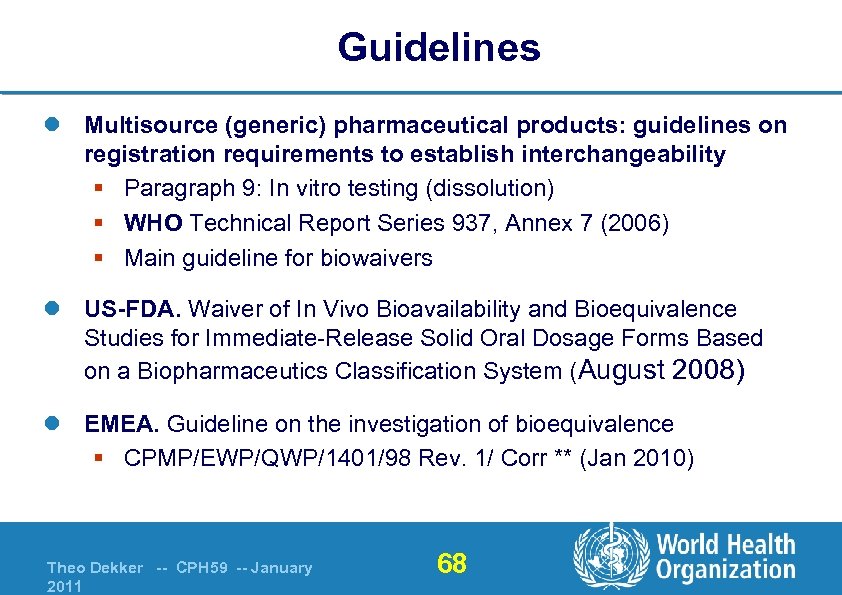 Guidelines

Multisource (generic) pharmaceutical products: guidelines on registration requirements to establish interchangeability

Paragraph 9: In vitro testing (dissolution)

WHO Technical Report Series 937, Annex 7 (2006)

Main guideline for biowaivers

US-FDA. Waiver of In Vivo Bioavailability and Bioequivalence Studies for Immediate-Release Solid Oral Dosage Forms Based on a Biopharmaceutics Classification System (August 2008)

EMEA. Guideline on the investigation of bioequivalence

CPMP/EWP/QWP/1401/98 Rev. 1/ Corr ** (Jan 2010)

Theo Dekker -- CPH59 -- January 2011

68

World Health Organization